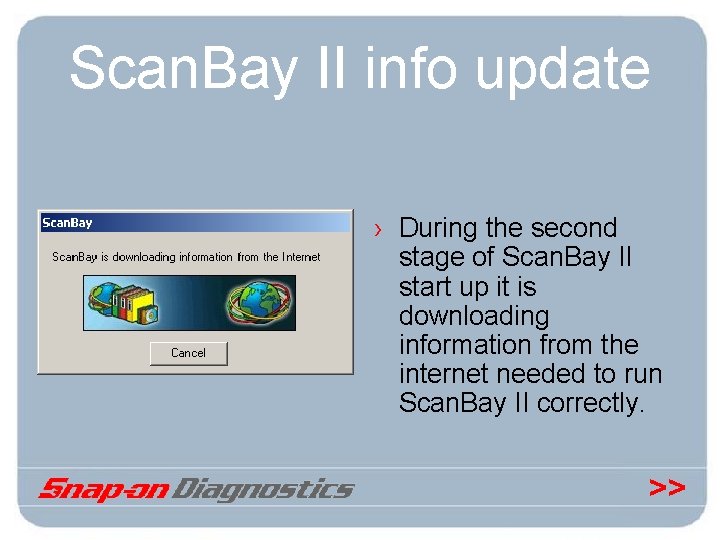 ScanBay II info update

ScanBay

ScanBay is downloading information from the Internet

Cancel

› During the second stage of ScanBay II start up it is downloading information from the internet needed to run ScanBay II correctly.

Snap-on Diagnostics

>>